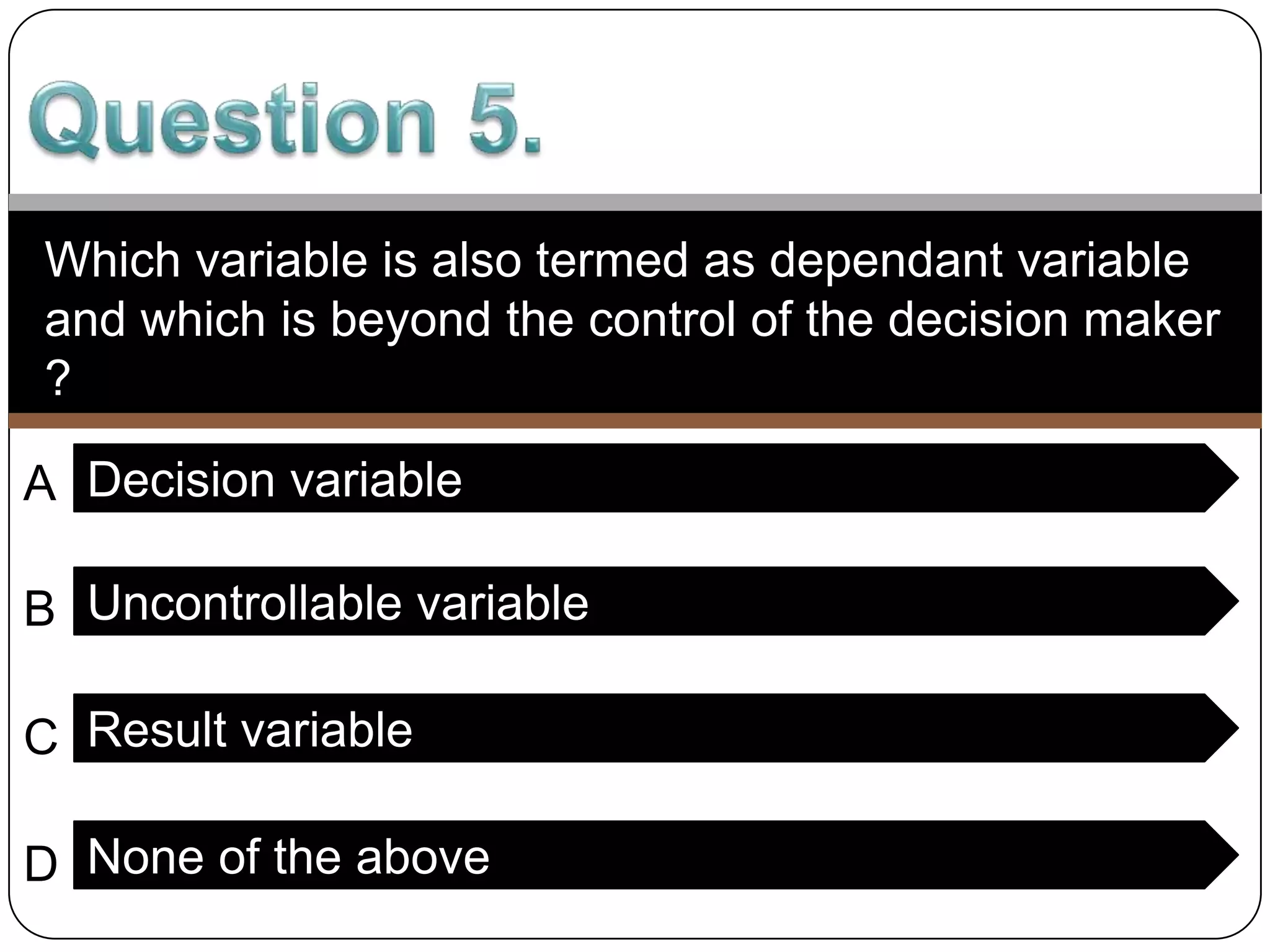 Question 5.

Which variable is also termed as dependant variable and which is beyond the control of the decision maker ?

A Decision variable

B Uncontrollable variable

C Result variable

D None of the above